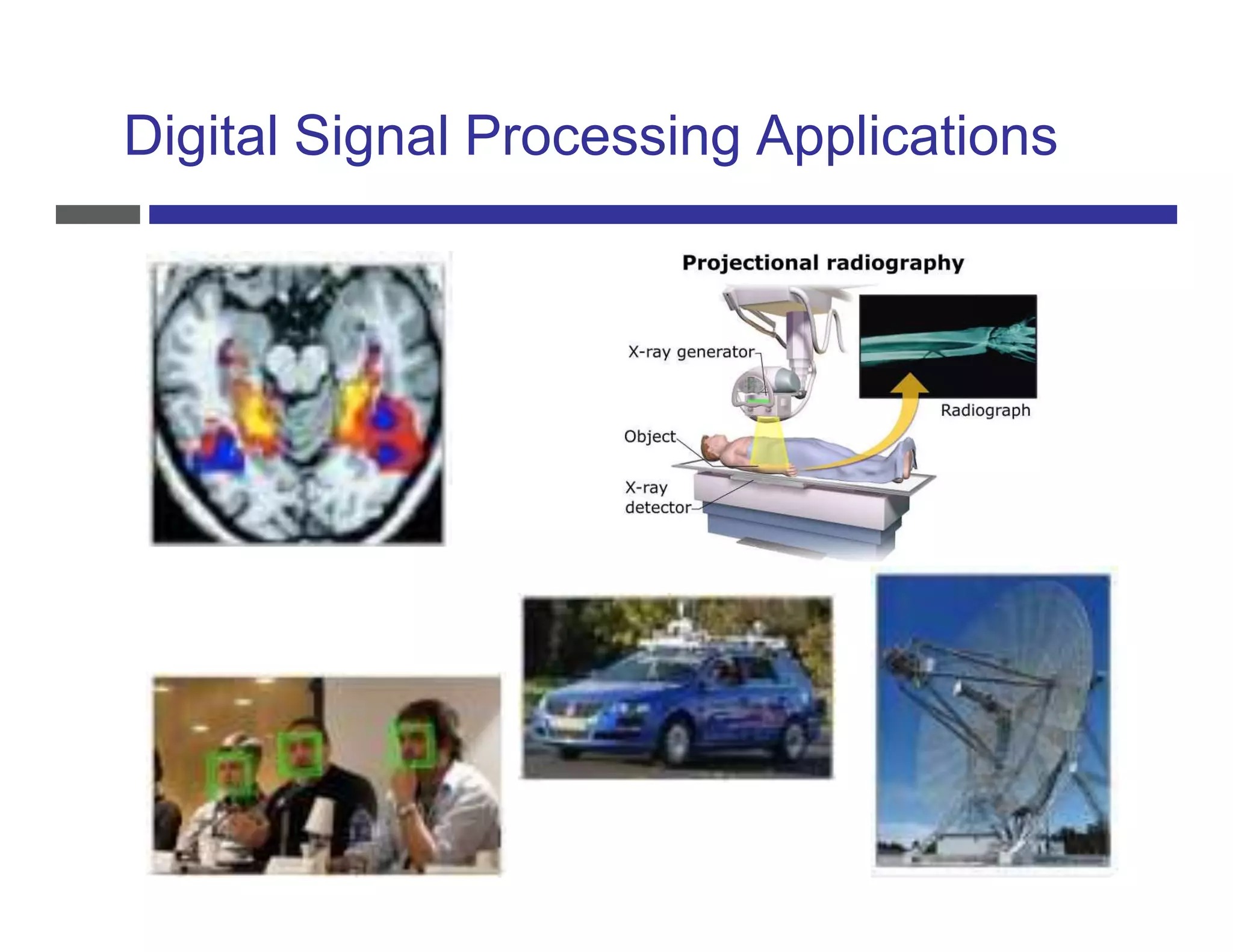 Digital Signal Processing Applications

Projectional radiography

X-ray generator

Radiograph

Object

X-ray detector